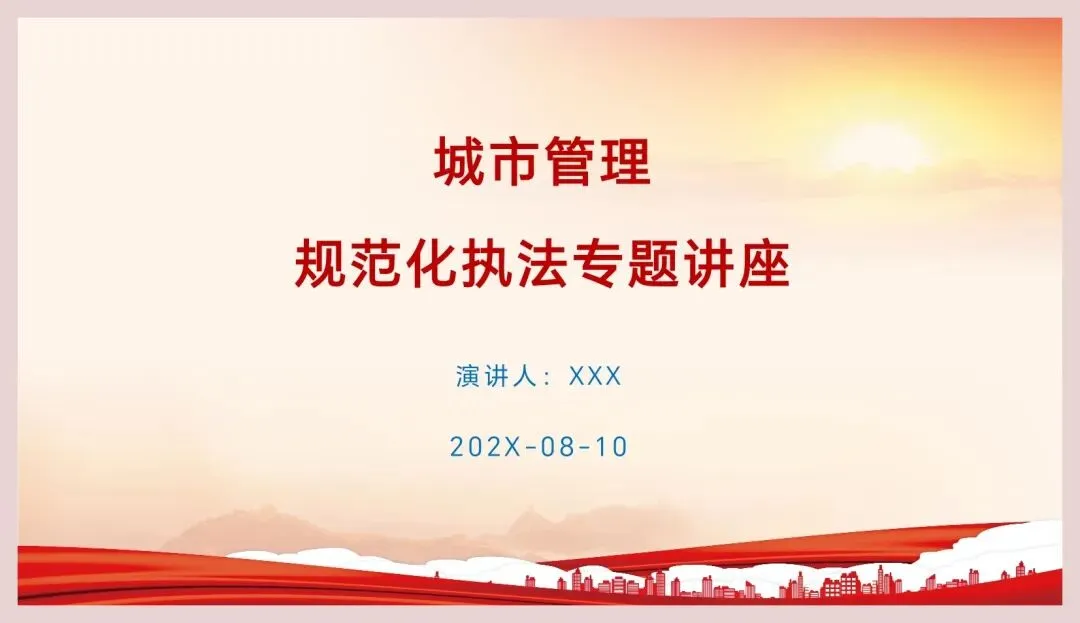 城市管理

规范化执法专题讲座

演讲人：XXX

202X-08-10